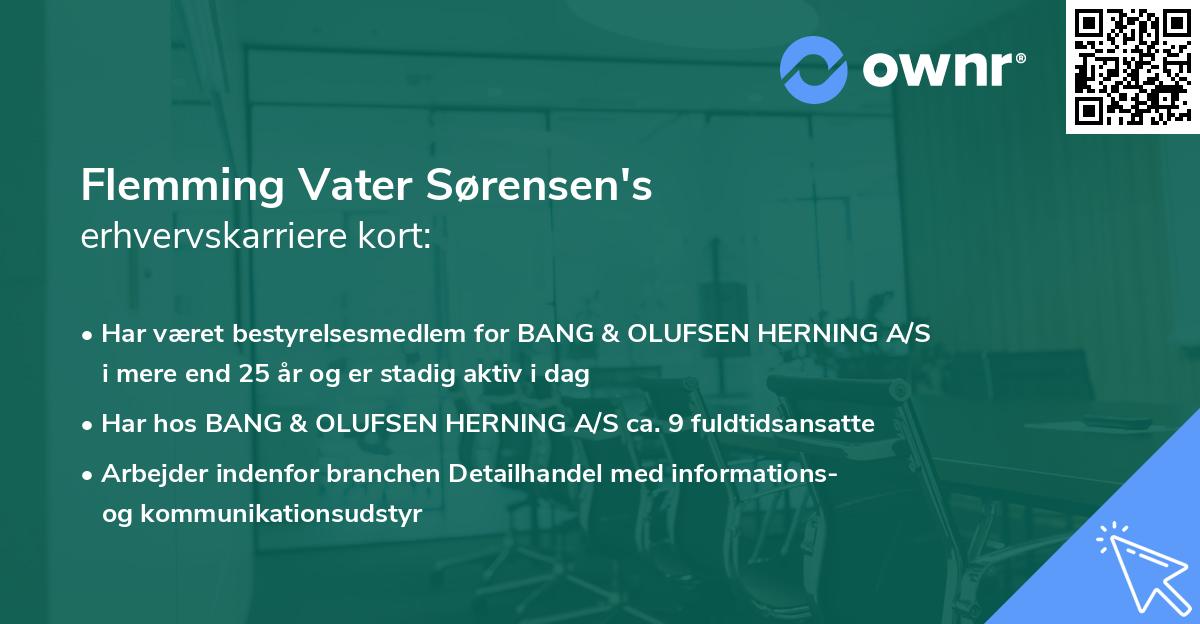 ownr®

Flemming Vater Sørensen's
erhvervskarriere kort:

• Har været bestyrelsesmedlem for BANG & OLUFSEN HERNING A/S i mere end 25 år og er stadig aktiv i dag

• Har hos BANG & OLUFSEN HERNING A/S ca. 9 fuldtidsansatte

• Arbejder indenfor branchen Detailhandel med informations- og kommunikationsudstyr